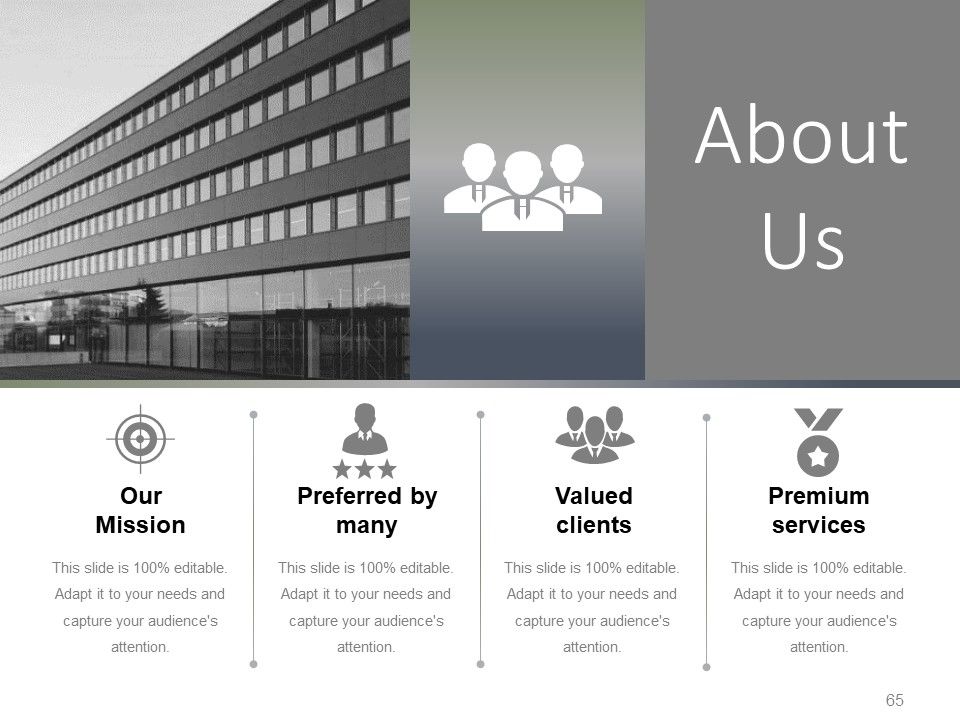 About Us

Our Mission

This slide is 100% editable. Adapt it to your needs and capture your audience's attention.

Preferred by many

This slide is 100% editable. Adapt it to your needs and capture your audience's attention.

Valued clients

This slide is 100% editable. Adapt it to your needs and capture your audience's attention.

Premium services

This slide is 100% editable. Adapt it to your needs and capture your audience's attention.

65